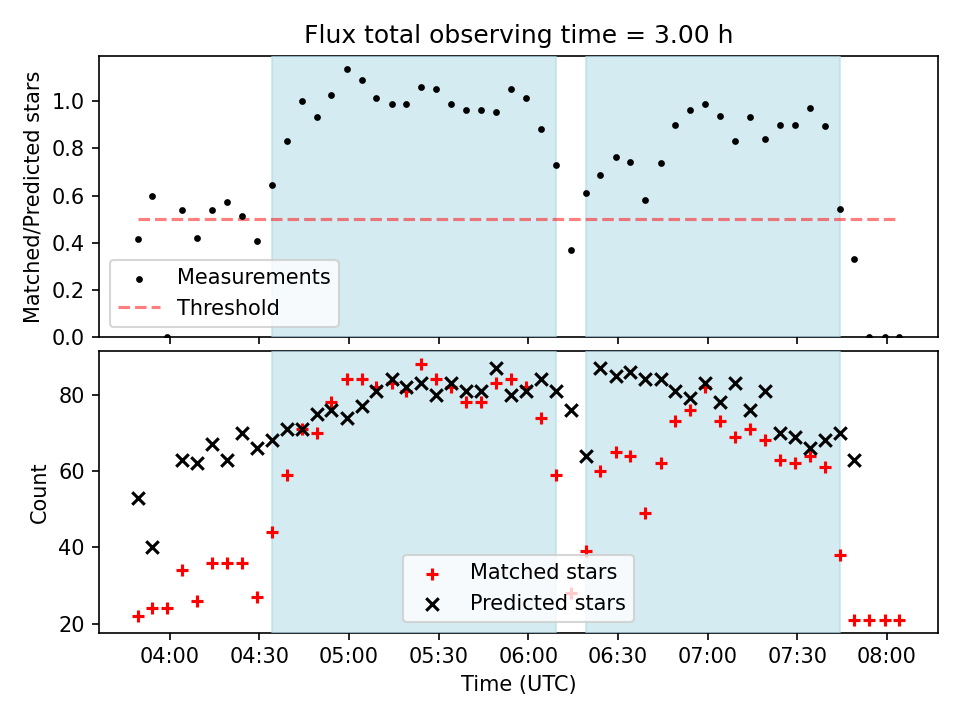 Flux total observing time = 3.00 h

Matched/Predicted stars

1.0
0.8
0.6
0.4
0.2
0.0

Measurements
Threshold

Count

80
60
40
20

Matched stars
Predicted stars

04:00
04:30
05:00
05:30
06:00
06:30
07:00
07:30
08:00

Time (UTC)